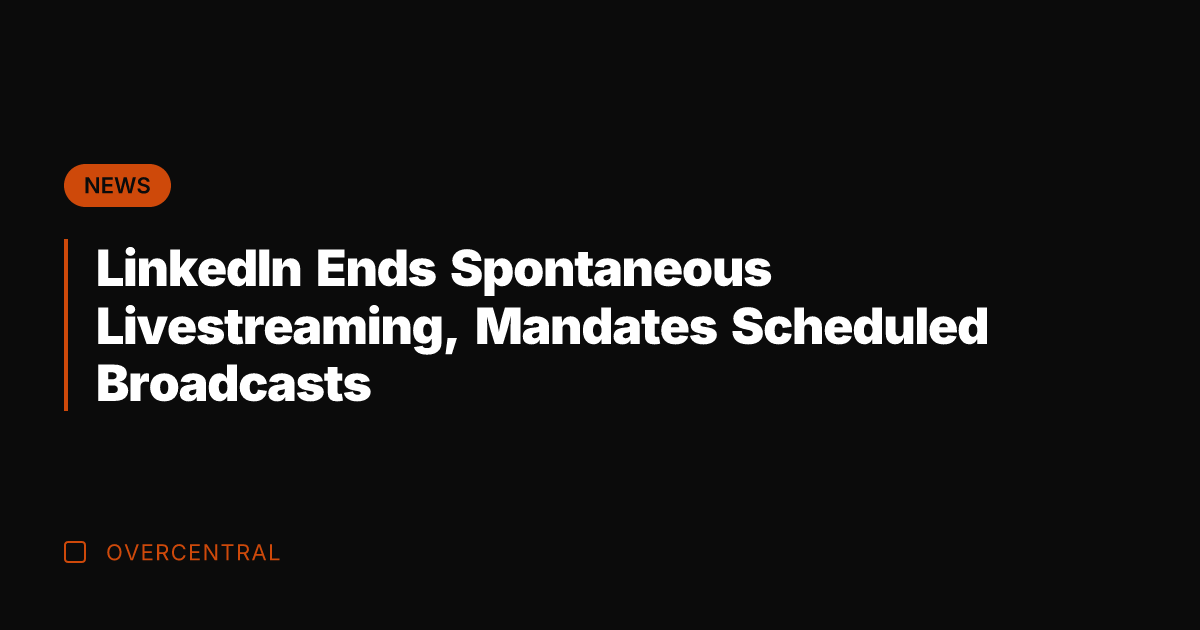 NEWS

LinkedIn Ends Spontaneous Livestreaming, Mandates Scheduled Broadcasts

OVERCENTRAL